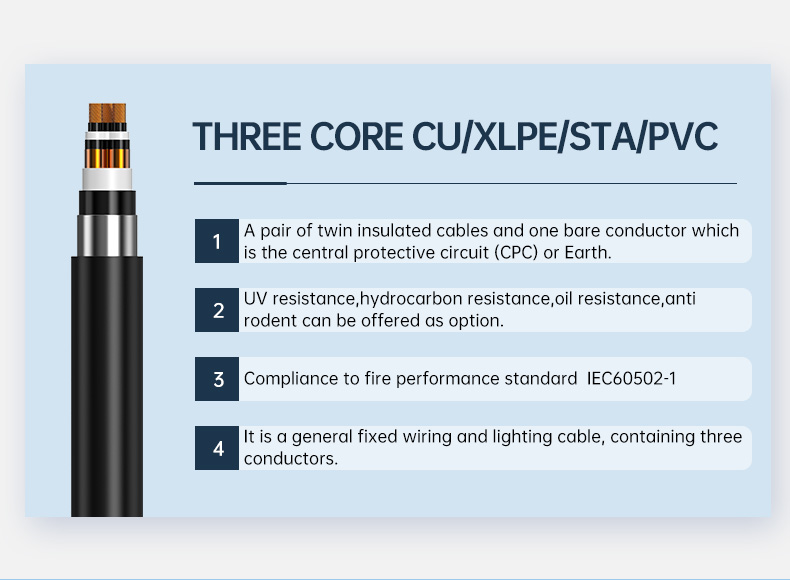 THREE CORE CU/XLPE/STA/PVC

1 A pair of twin insulated cables and one bare conductor which is the central protective circuit (CPC) or Earth.

2 UV resistance,hydrocarbon resistance,oil resistance,anti rodent can be offered as option.

3 Compliance to fire performance standard IEC60502-1

4 It is a general fixed wiring and lighting cable, containing three conductors.